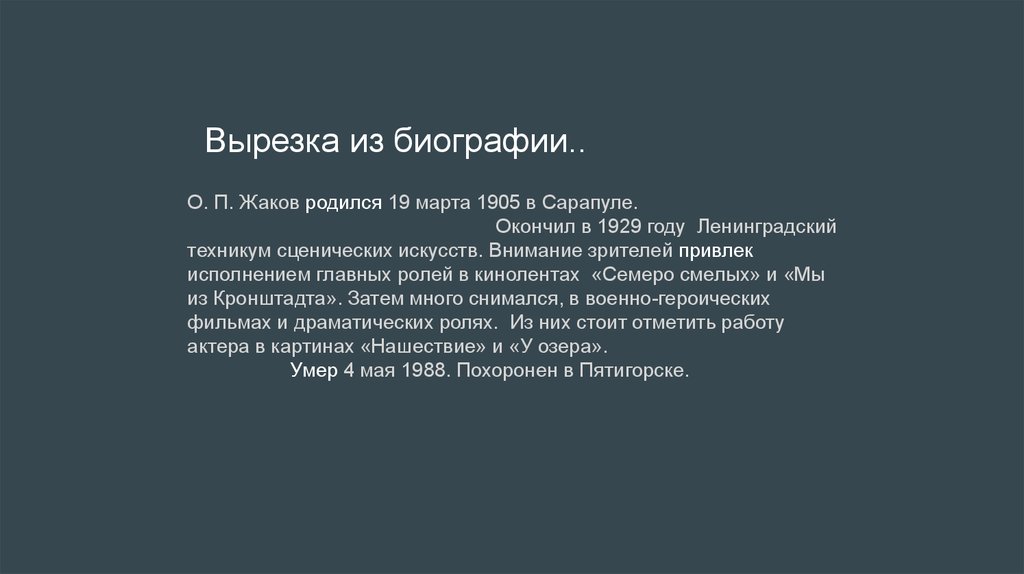 Вырезка из биографии..

О. П. Жаков родился 19 марта 1905 в Сарапуле. Окончил в 1929 году Ленинградский техникум сценических искусств. Внимание зрителей привлек исполнением главных ролей в кинолентах «Семеро смелых» и «Мы из Кронштадта». Затем много снимался, в военно-героических фильмах и драматических ролях. Из них стоит отметить работу актера в картинах «Нашествие» и «У озера». Умер 4 мая 1988. Похоронен в Пятигорске.